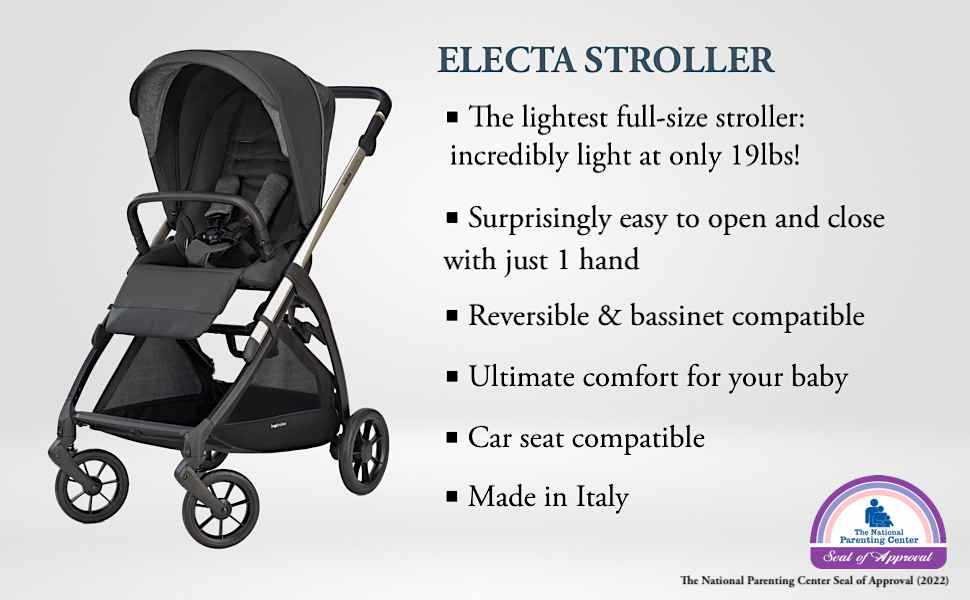 ELECTA STROLLER

▪ The lightest full-size stroller: incredibly light at only 19lbs!

▪ Surprisingly easy to open and close with just 1 hand

▪ Reversible & bassinet compatible

▪ Ultimate comfort for your baby

▪ Car seat compatible

▪ Made in Italy

The National Parenting Center

Seal of Approval

The National Parenting Center Seal of Approval (2022)